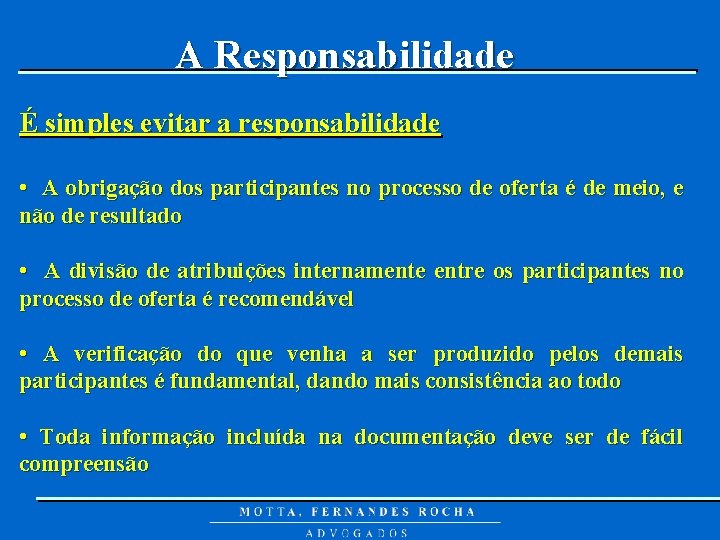 A Responsabilidade

É simples evitar a responsabilidade

• A obrigação dos participantes no processo de oferta é de meio, e não de resultado

• A divisão de atribuições internamente entre os participantes no processo de oferta é recomendável

• A verificação do que venha a ser produzido pelos demais participantes é fundamental, dando mais consistência ao todo

• Toda informação incluída na documentação deve ser de fácil compreensão

MOTTA, FERNANDES ROCHA
ADVOGADOS